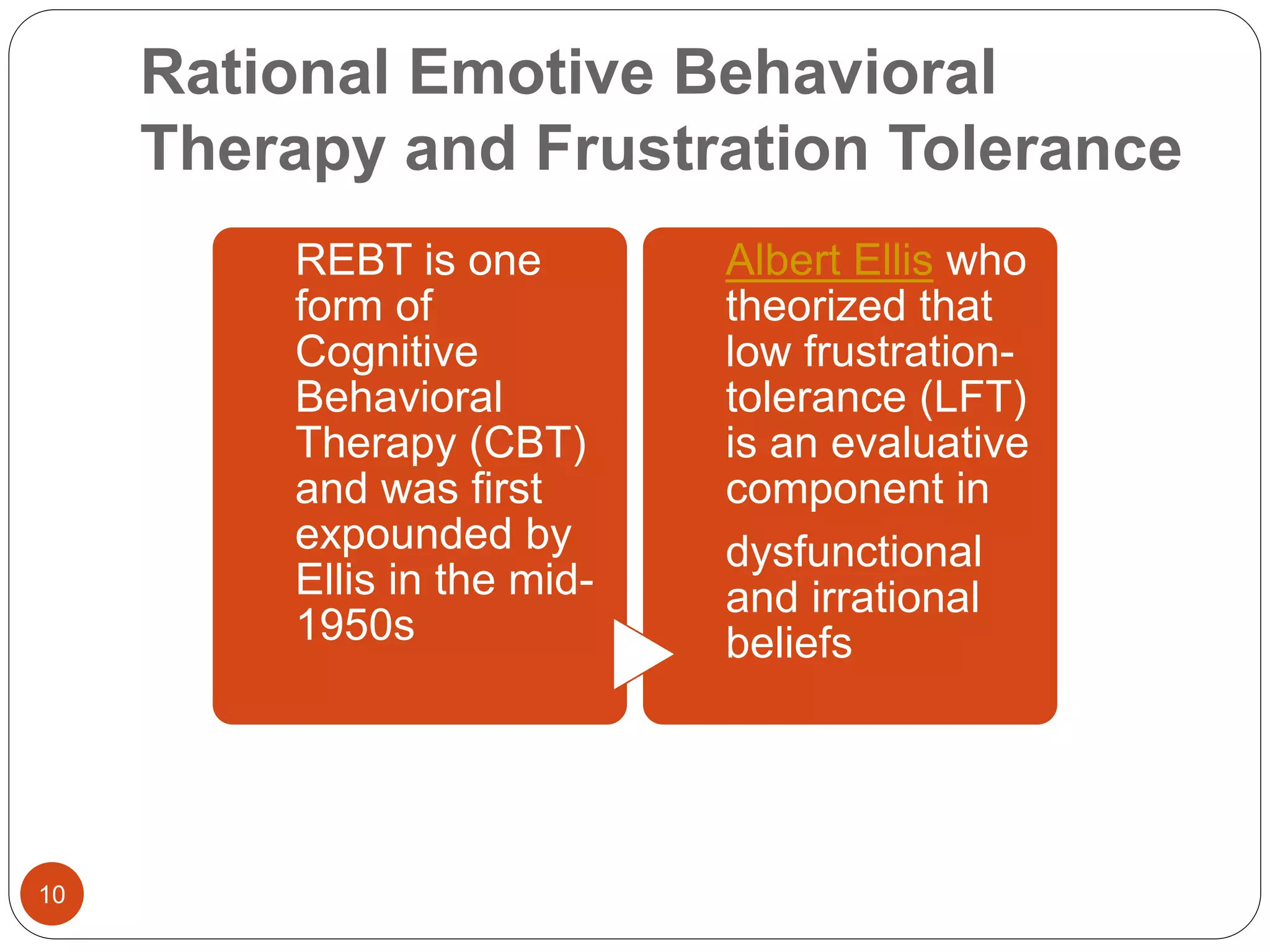 Rational Emotive Behavioral Therapy and Frustration Tolerance

REBT is one form of Cognitive Behavioral Therapy (CBT) and was first expounded by Ellis in the mid-1950s

Albert Ellis who theorized that low frustration-tolerance (LFT) is an evaluative component in dysfunctional and irrational beliefs

10